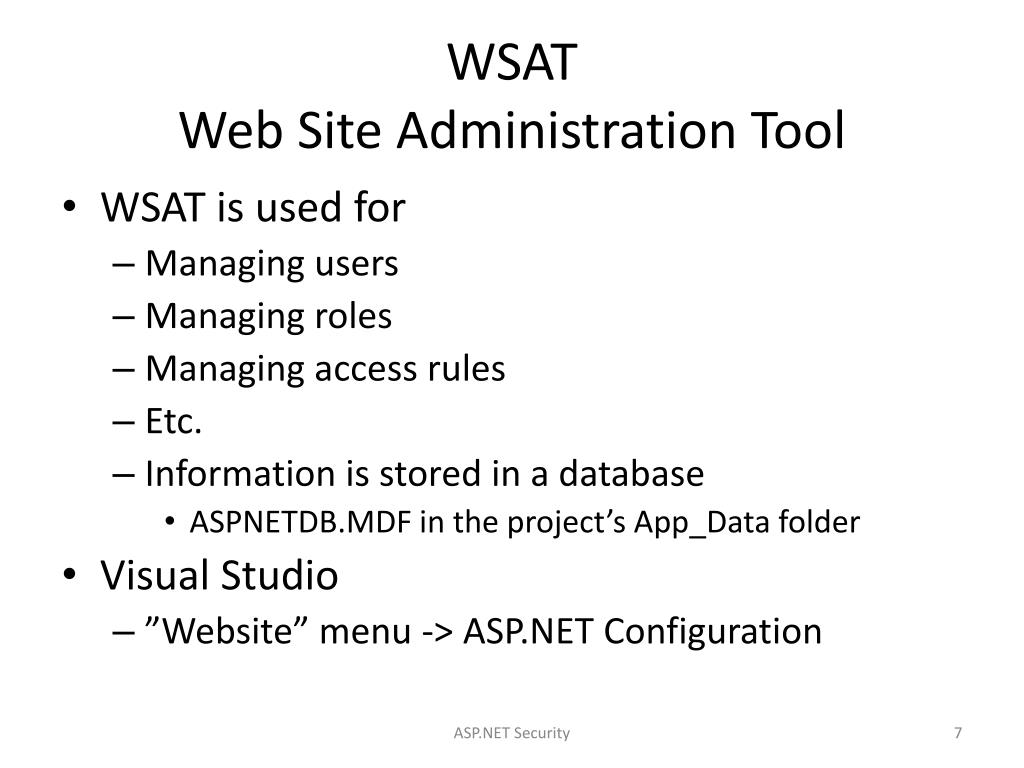 WSAT
Web Site Administration Tool

• WSAT is used for
– Managing users
– Managing roles
– Managing access rules
– Etc.
– Information is stored in a database
• ASPNETDB.MDF in the project’s App_Data folder
• Visual Studio
– ”Website” menu -> ASP.NET Configuration

ASP.NET Security

7